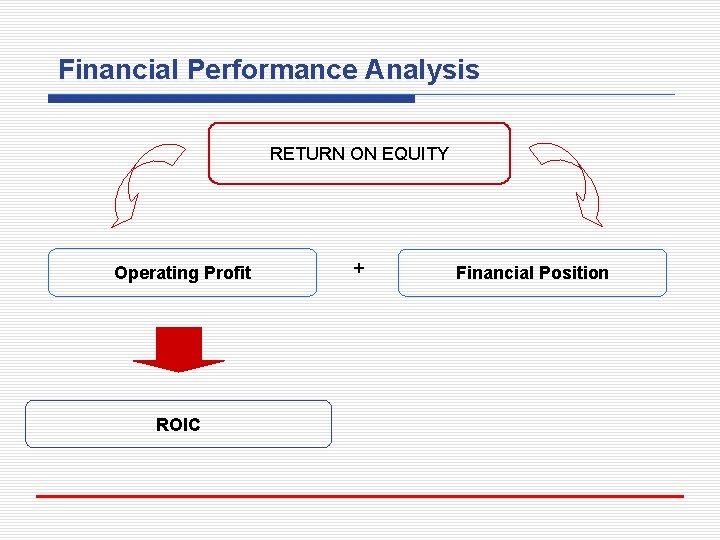 Financial Performance Analysis

RETURN ON EQUITY

Operating Profit

+

Financial Position

ROIC